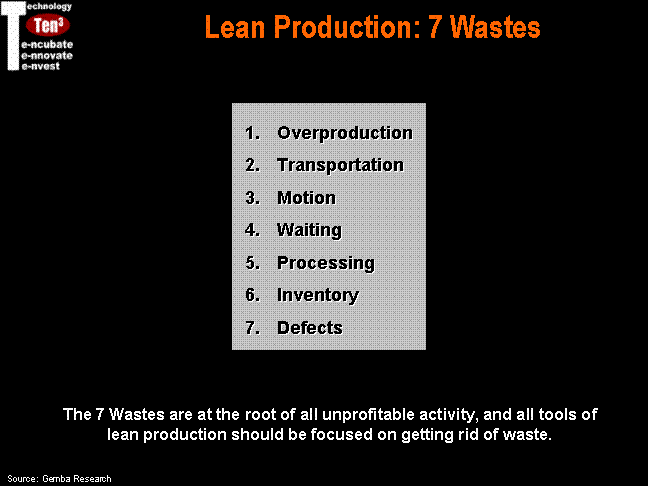 Technology
Ten$^3$
e-ncubate
e-nnovate
e-nvest

Lean Production: 7 Wastes

1. Overproduction
2. Transportation
3. Motion
4. Waiting
5. Processing
6. Inventory
7. Defects

The 7 Wastes are at the root of all unprofitable activity, and all tools of lean production should be focused on getting rid of waste.

Source: Gemba Research